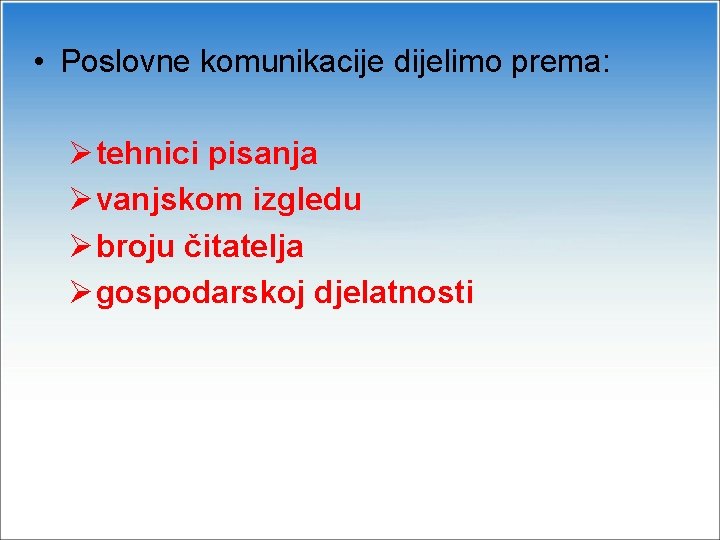 • Poslovne komunikacije dijelimo prema:

➢ tehnici pisanja
➢ vanjskom izgledu
➢ broju čitatelja
➢ gospodarskoj djelatnosti